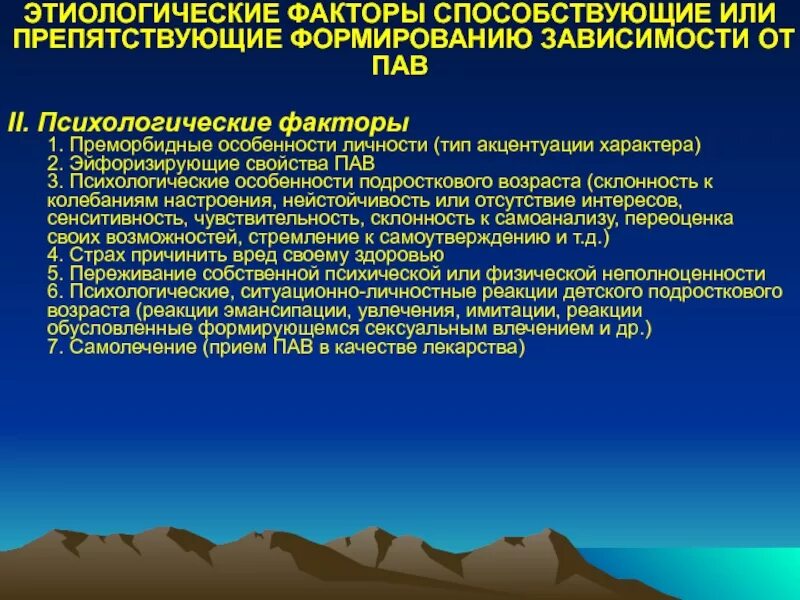 ЭТИОЛОГИЧЕСКИЕ ФАКТОРЫ СПОСОБСТВУЮЩИЕ ИЛИ ПРЕПЯТСТВУЮЩИЕ ФОРМИРОВАНИЮ ЗАВИСИМОСТИ ОТ ПАВ

II. Психологические факторы

1. Преморбидные особенности личности (тип акцентуации характера)
2. Эйфоризирующие свойства ПАВ
3. Психологические особенности подросткового возраста (склонность к колебаниям настроения, нейстойчивость или отсутствие интересов, сенситивность, чувствительность, склонность к самоанализу, переоценка своих возможностей, стремление к самоутверждению и т.д.)
4. Страх причинить вред своему здоровью
5. Переживание собственной психической или физической неполноценности
6. Психологические, ситуационно-личностные реакции детского подросткового возраста (реакции эмансипации, увлечения, имитации, реакции обусловленные формирующемся сексуальным влечением и др.)
7. Самолечение (прием ПАВ в качестве лекарства)